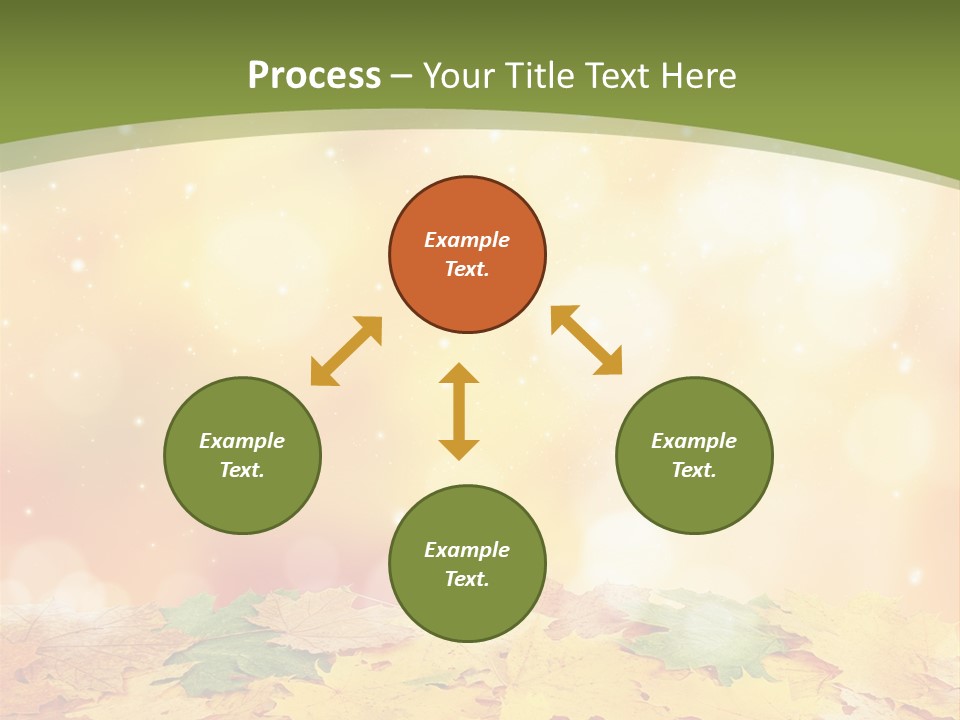 Process – Your Title Text Here

Example Text.

Example Text.

Example Text.

Example Text.